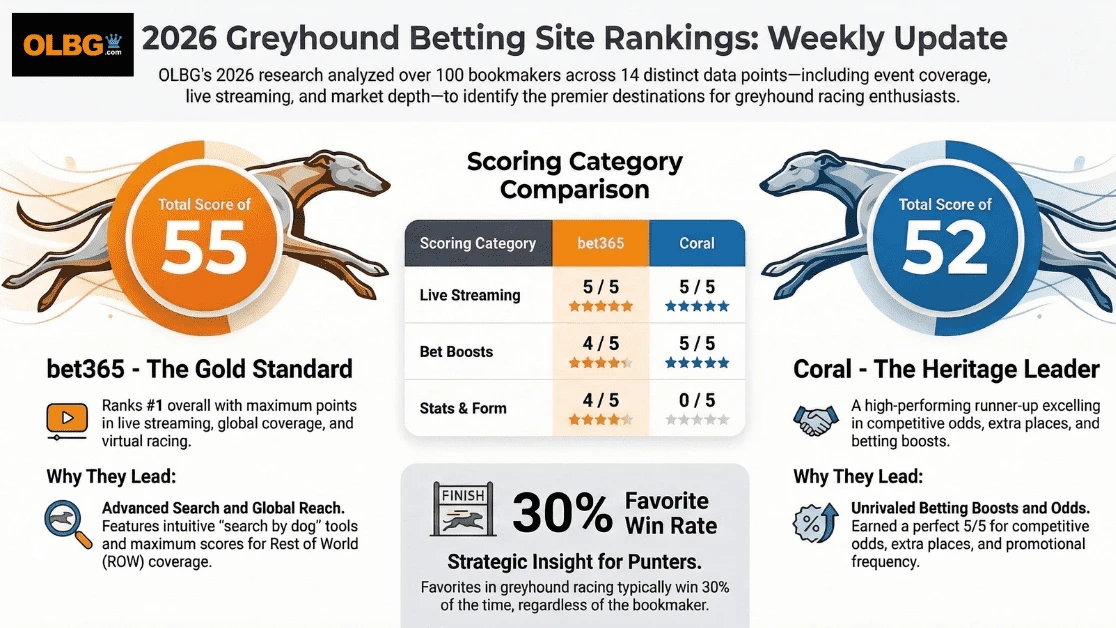 OLBG .com

2026 Greyhound Betting Site Rankings: Weekly Update

OLBG's 2026 research analyzed over 100 bookmakers across 14 distinct data points—including event coverage, live streaming, and market depth—to identify the premier destinations for greyhound racing enthusiasts.

Total Score of
55

bet365 - The Gold Standard

Ranks #1 overall with maximum points in live streaming, global coverage, and virtual racing.

Why They Lead:

Advanced Search and Global Reach. Features intuitive "search by dog" tools and maximum scores for Rest of World (ROW) coverage.

Scoring Category Comparison

| Scoring Category | bet365 | Coral |
|---|---|---|
| Live Streaming | 5 / 5 | 5 / 5 |
| Bet Boosts | 4 / 5 | 5 / 5 |
| Stats & Form | 4 / 5 | 0 / 5 |

FINISH

30% Favorite Win Rate

Strategic Insight for Punters.

Favorites in greyhound racing typically win 30% of the time, regardless of the bookmaker.

Total Score of
52

Coral - The Heritage Leader

A high-performing runner-up excelling in competitive odds, extra places, and betting boosts.

Why They Lead:

Unrivaled Betting Boosts and Odds. Earned a perfect 5/5 for competitive odds, extra places, and promotional frequency.